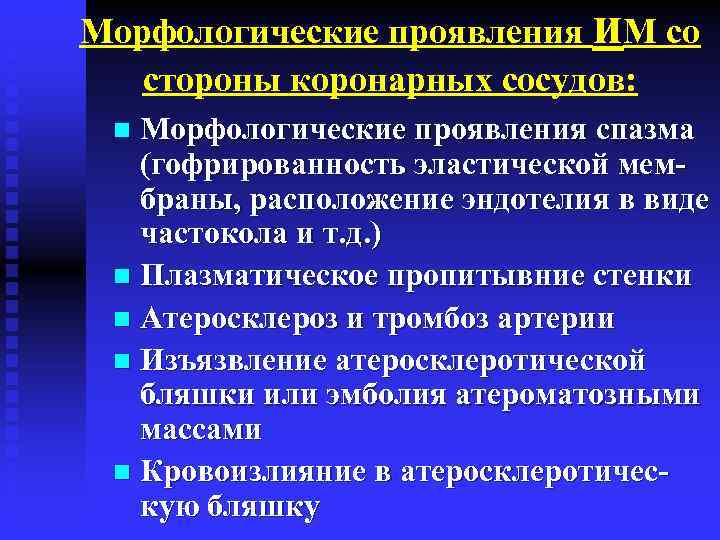 Морфологические проявления ИМ со стороны коронарных сосудов:

- Морфологические проявления спазма (гофрированность эластической мембраны, расположение эндотелия в виде частокола и т.д.)
- Плазматическое пропитывние стенки
- Атеросклероз и тромбоз артерии
- Изъязвление атеросклеротической бляшки или эмболия атероматозными массами
- Кровоизлияние в атеросклеротическую бляшку